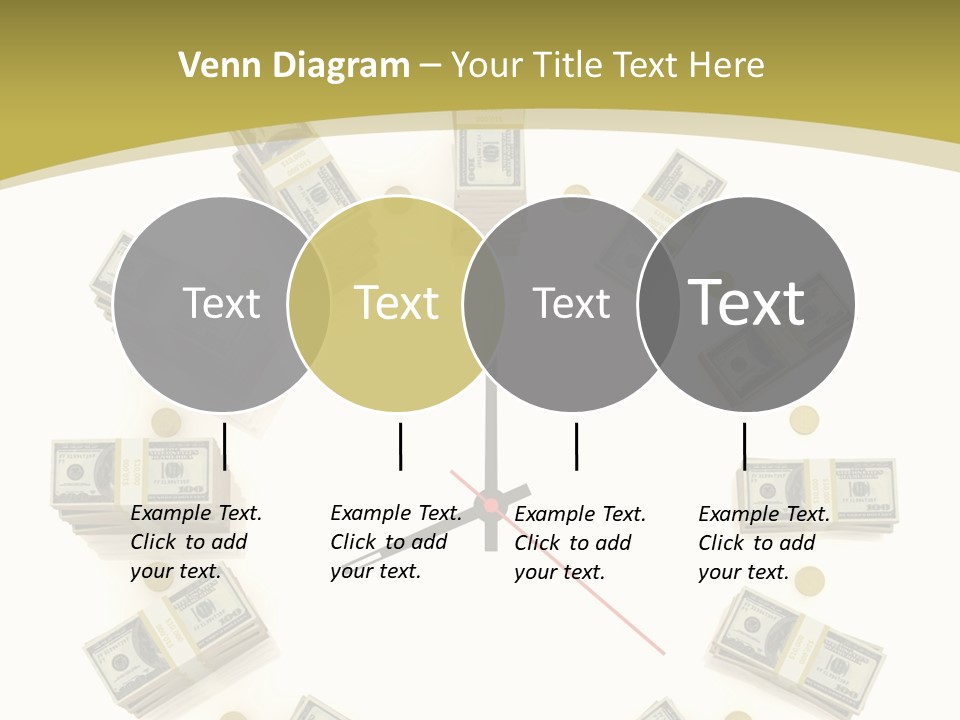 Venn Diagram – Your Title Text Here

Text

Text

Text

Text

Example Text. Click to add your text.

Example Text. Click to add your text.

Example Text. Click to add your text.

Example Text. Click to add your text.